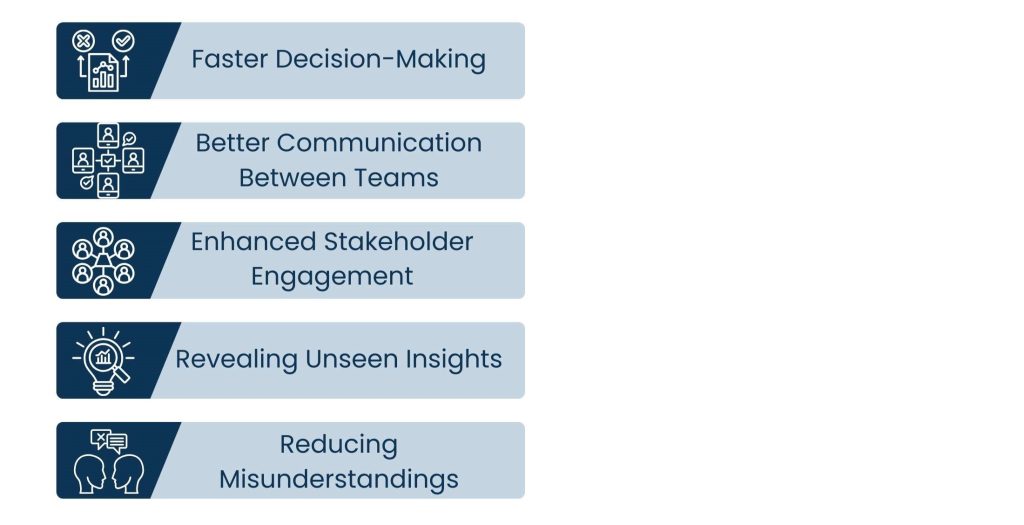 Faster Decision-Making

Better Communication Between Teams

Enhanced Stakeholder Engagement

Revealing Unseen Insights

Reducing Misunderstandings